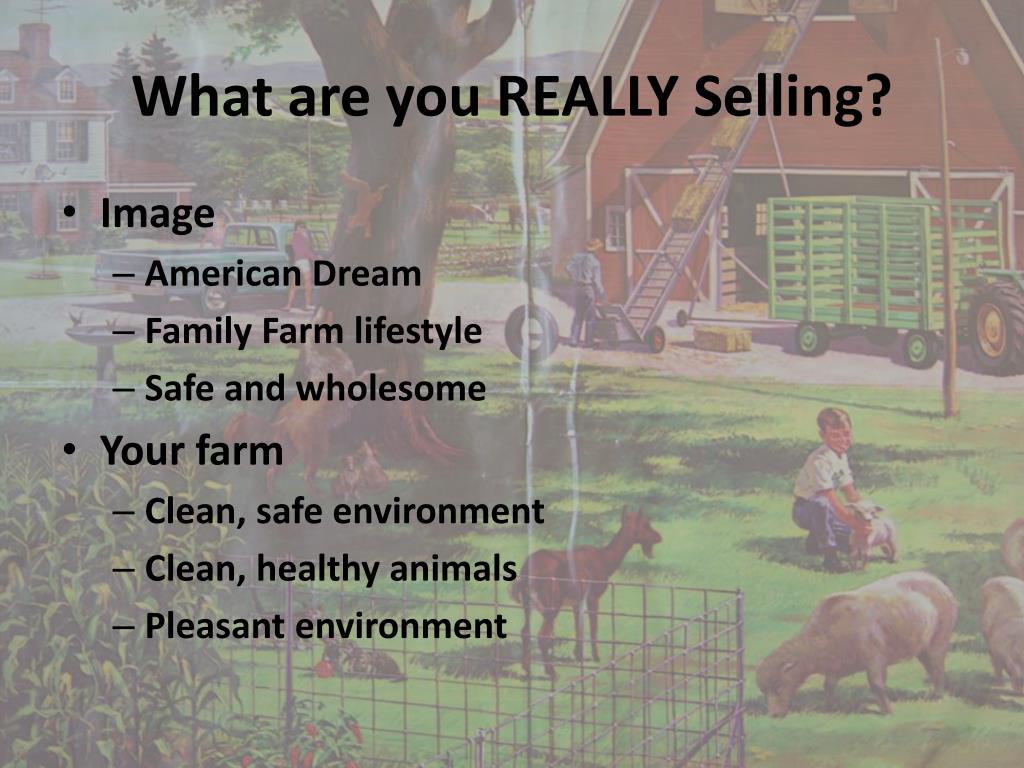 What are you REALLY Selling?

• Image
– American Dream
– Family Farm lifestyle
– Safe and wholesome
• Your farm
– Clean, safe environment
– Clean, healthy animals
– Pleasant environment